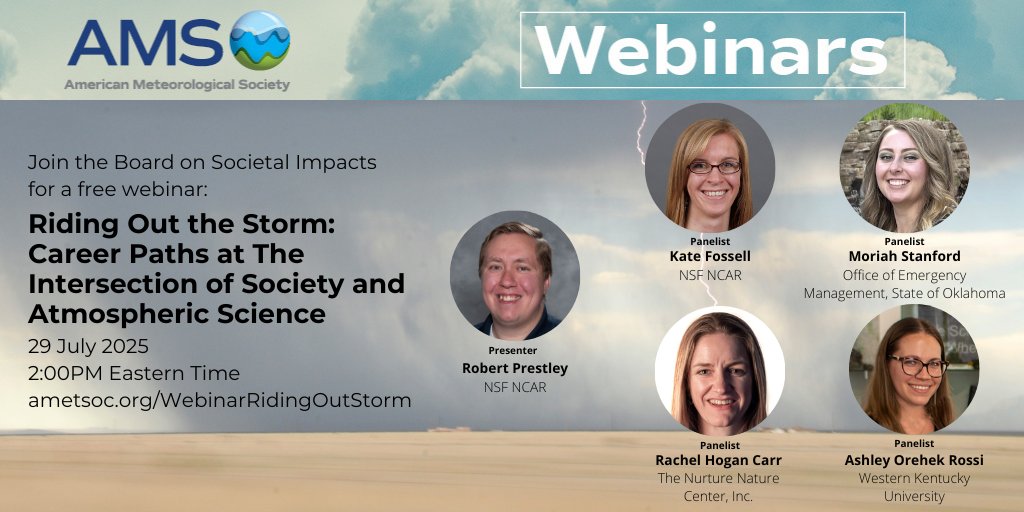 AMS
American Meteorological Society

Webinars

Join the Board on Societal Impacts for a free webinar:

Riding Out the Storm: Career Paths at The Intersection of Society and Atmospheric Science

29 July 2025
2:00PM Eastern Time
ametsoc.org/WebinarRidingOutStorm

Presenter
Robert Prestley
NSF NCAR

Panelist
Kate Fossell
NSF NCAR

Panelist
Moriah Stanford
Office of Emergency Management, State of Oklahoma

Panelist
Rachel Hogan Carr
The Nurture Nature Center, Inc.

Panelist
Ashley Orehek Rossi
Western Kentucky University